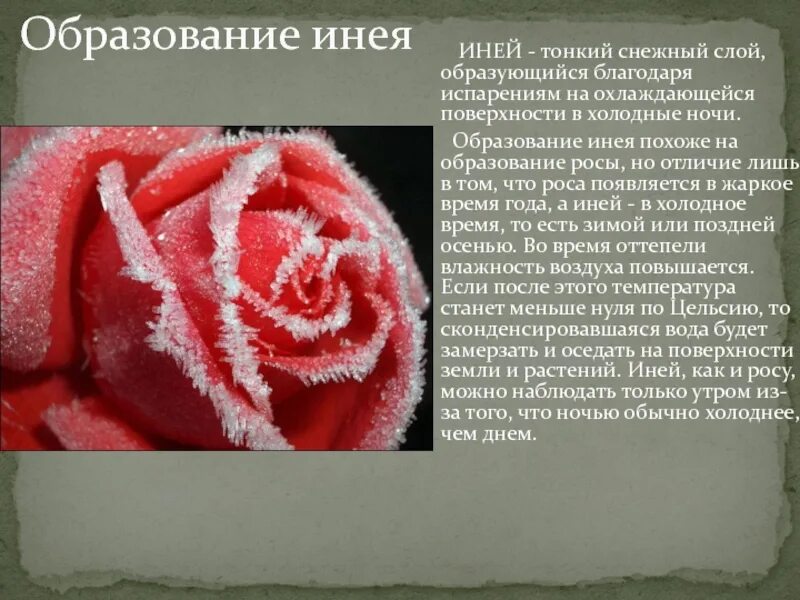 Образование инея

ИНЕЙ - тонкий снежный слой, образующийся благодаря испарениям на охлаждающейся поверхности в холодные ночи.

Образование инея похоже на образование росы, но отличие лишь в том, что роса появляется в жаркое время года, а иней - в холодное время, то есть зимой или поздней осенью. Во время оттепели влажность воздуха повышается. Если после этого температура станет меньше нуля по Цельсию, то сконденсировавшаяся вода будет замерзать и оседать на поверхности земли и растений. Иней, как и росу, можно наблюдать только утром из-за того, что ночью обычно холоднее, чем днем.